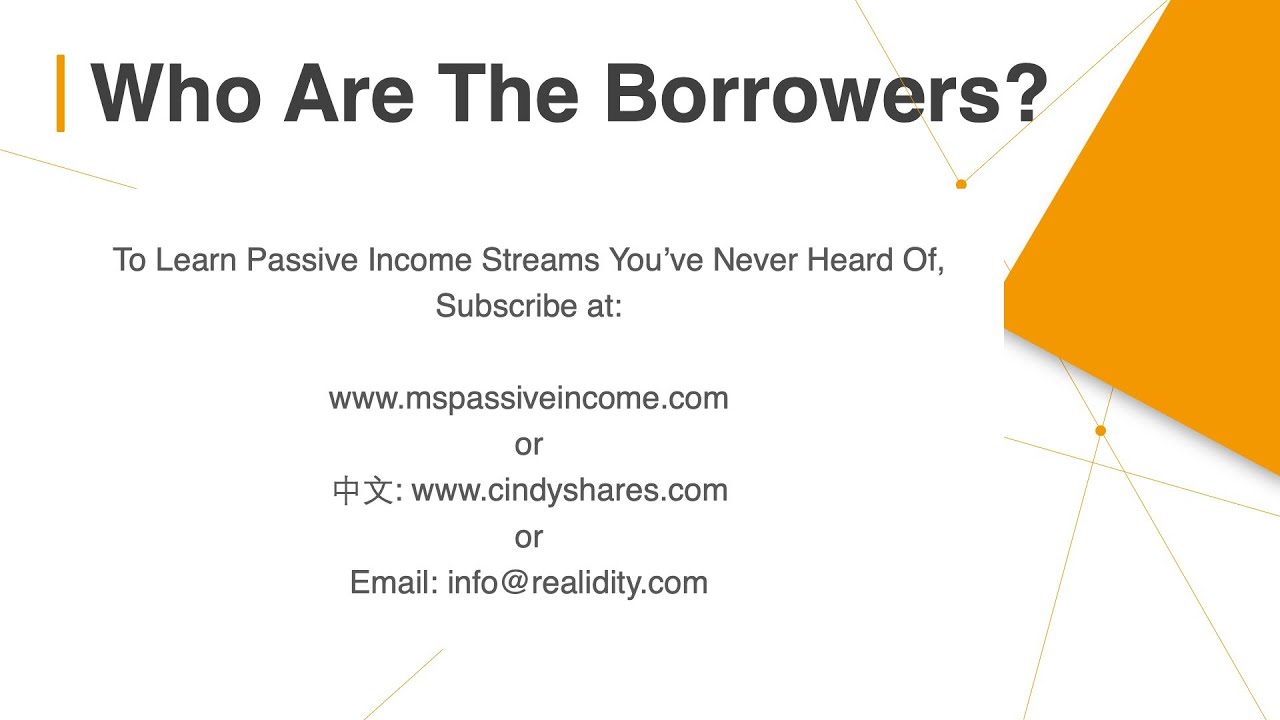 Who Are The Borrowers?

To Learn Passive Income Streams You've Never Heard Of, Subscribe at:

www.mspassiveincome.com
or
中文: www.cindyshares.com
or
Email: info@realidity.com